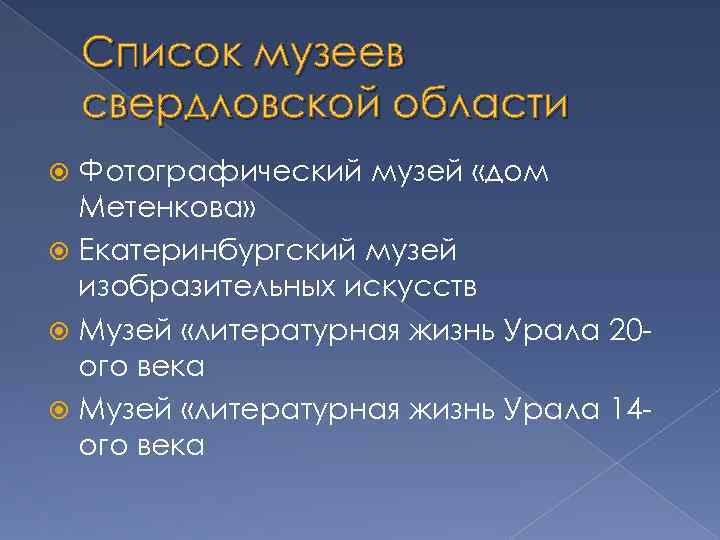 Список музеев свердловской области

Фотографический музей «дом Метенкова»
Екатеринбургский музей изобразительных искусств
Музей «литературная жизнь Урала 20-ого века
Музей «литературная жизнь Урала 14-ого века